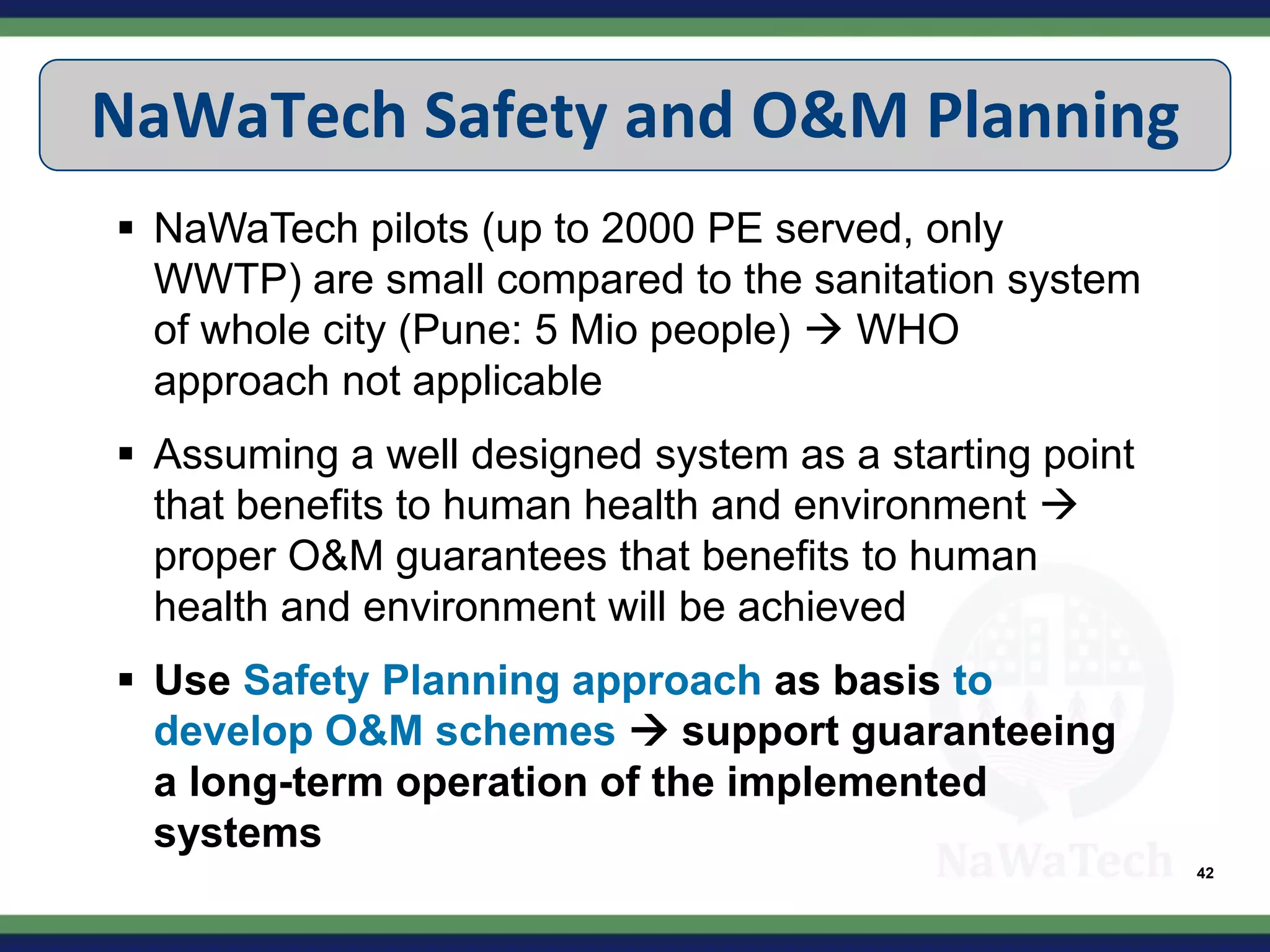 NaWaTech Safety and O&M Planning

▪ NaWaTech pilots (up to 2000 PE served, only WWTP) are small compared to the sanitation system of whole city (Pune: 5 Mio people) → WHO approach not applicable

▪ Assuming a well designed system as a starting point that benefits to human health and environment → proper O&M guarantees that benefits to human health and environment will be achieved

▪ Use Safety Planning approach as basis to develop O&M schemes → support guaranteeing a long-term operation of the implemented systems

NaWaTech

42